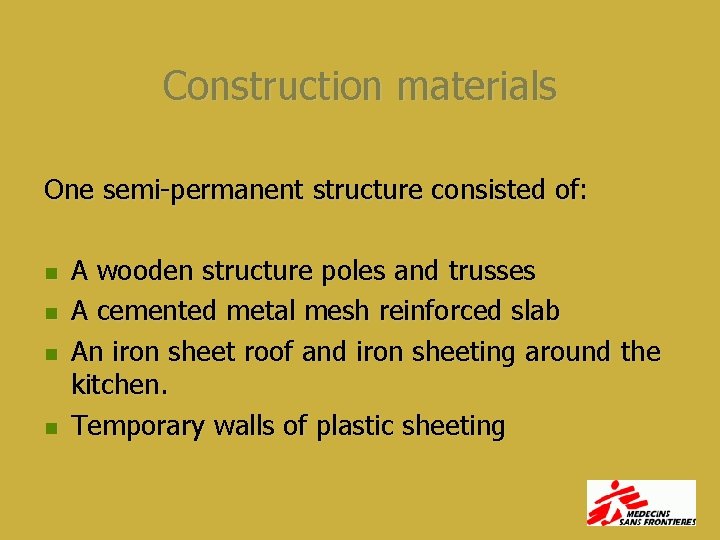 Construction materials

One semi-permanent structure consisted of:

- A wooden structure poles and trusses
- A cemented metal mesh reinforced slab
- An iron sheet roof and iron sheeting around the kitchen.
- Temporary walls of plastic sheeting

MEDECINS SANS FRONTIERES